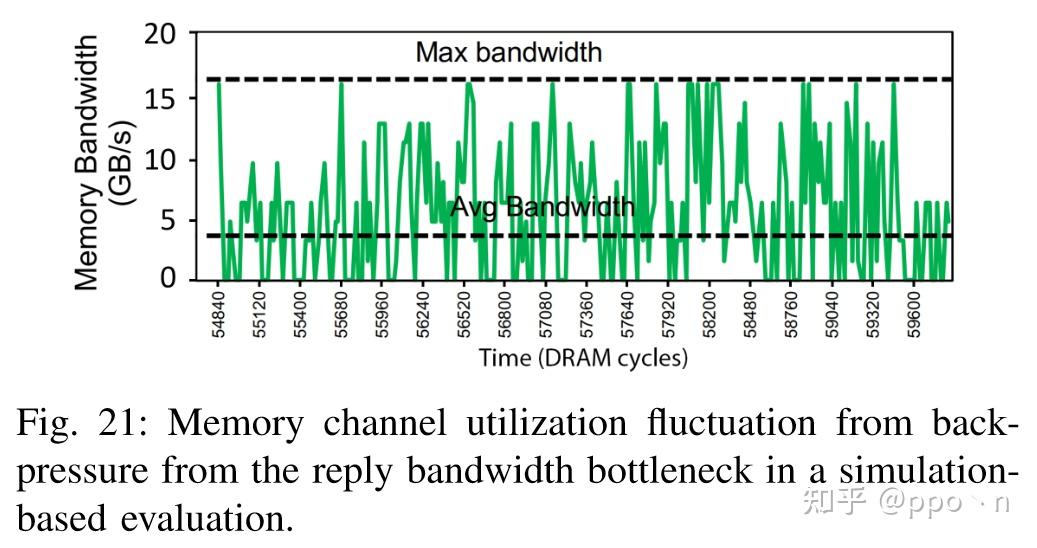 Memory Bandwidth (GB/s)

20
15
10
5
0

Max bandwidth

Avg Bandwidth

54840
55120
55400
55680
55960
56240
56520
56800
57080
57360
57640
57920
58200
58480
58760
59040
59320
59600

Time (DRAM cycles)

Fig. 21: Memory channel utilization fluctuation from backpressure from the reply bandwidth bottleneck in a simulation-based evaluation.

知乎 @ppo丶n